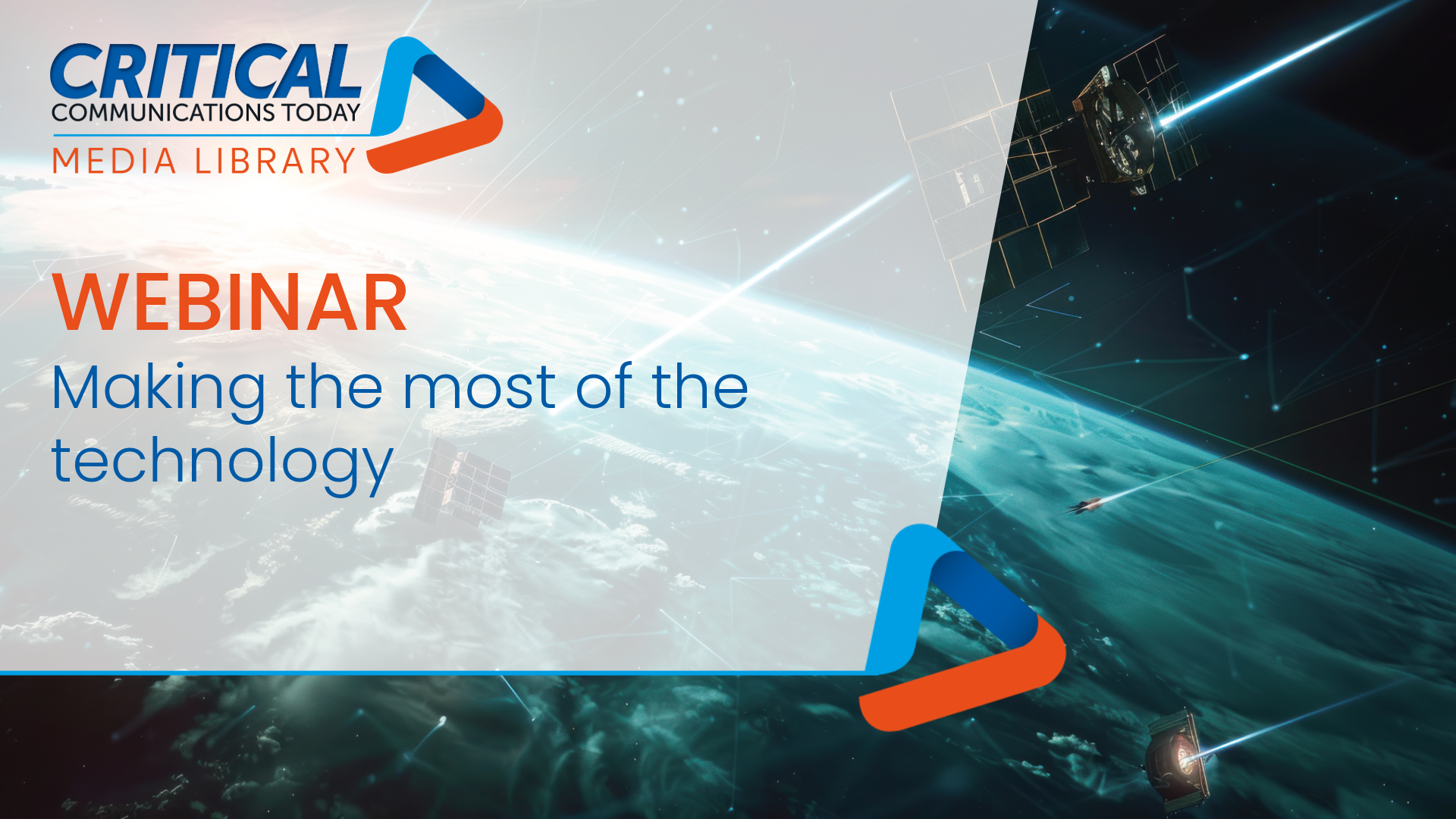 CRITICAL
COMMUNICATIONS TODAY
MEDIA LIBRARY

WEBINAR
Making the most of the technology